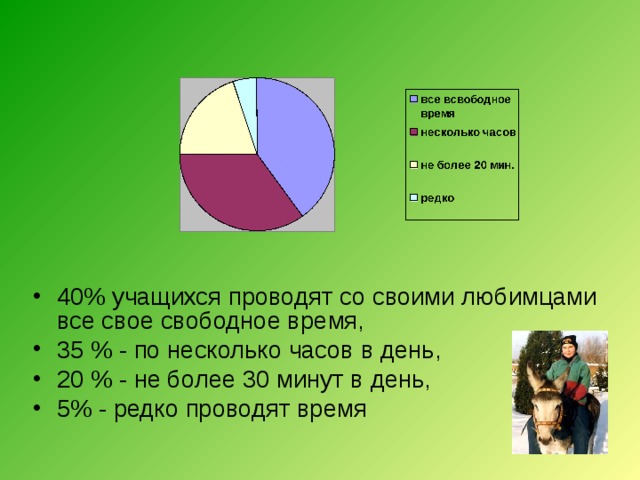 все всвободное время

несколько часов

не более 20 мин.

редко

• 40% учащихся проводят со своими любимцами все свое свободное время,
• 35 % - по несколько часов в день,
• 20 % - не более 30 минут в день,
• 5% - редко проводят время